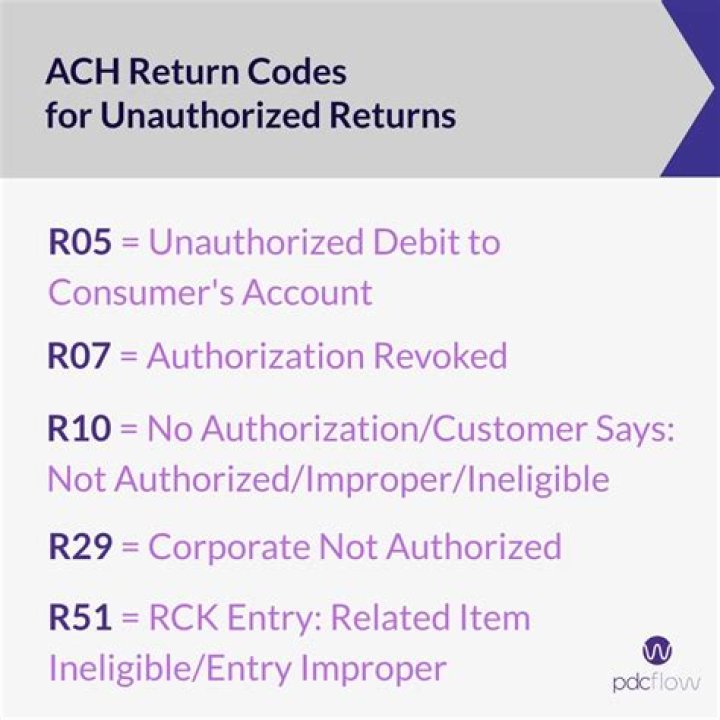 ACH Return Codes for Unauthorized Returns

R05 = Unauthorized Debit to Consumer's Account

R07 = Authorization Revoked

R10 = No Authorization/Customer Says: Not Authorized/Improper/Ineligible

R29 = Corporate Not Authorized

R51 = RCK Entry: Related Item Ineligible/Entry Improper

pdcflow